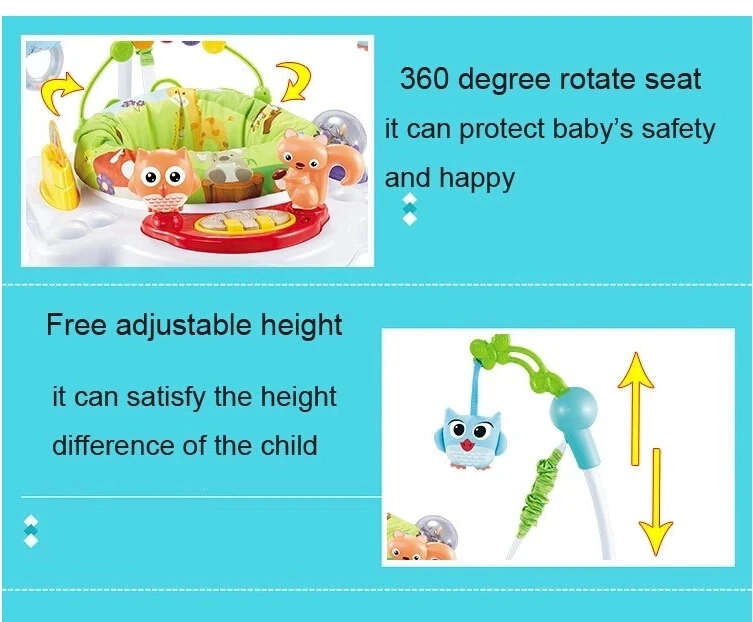 360 degree rotate seat

it can protect baby's safety and happy

Free adjustable height

it can satisfy the height difference of the child